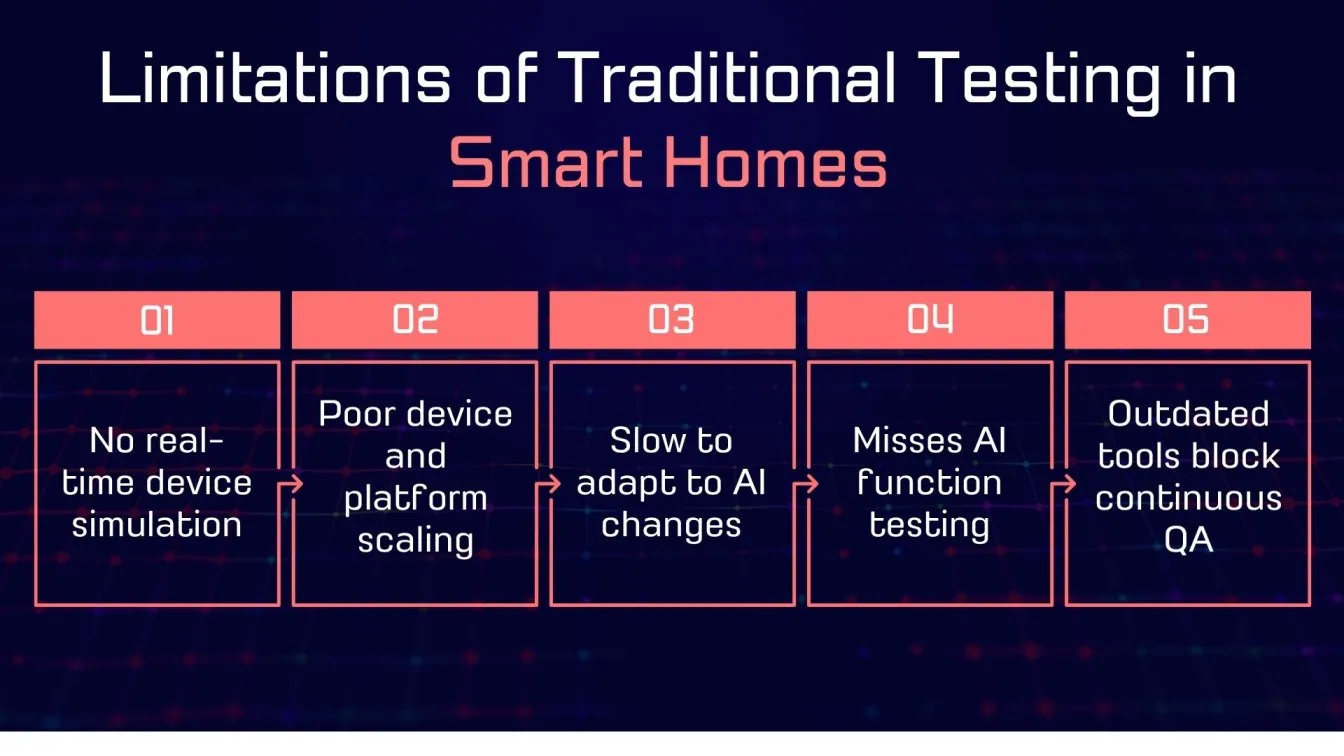 Limitations of Traditional Testing in Smart Homes

01

No real-time device simulation

02

Poor device and platform scaling

03

Slow to adapt to AI changes

04

Misses AI function testing

05

Outdated tools block continuous QA